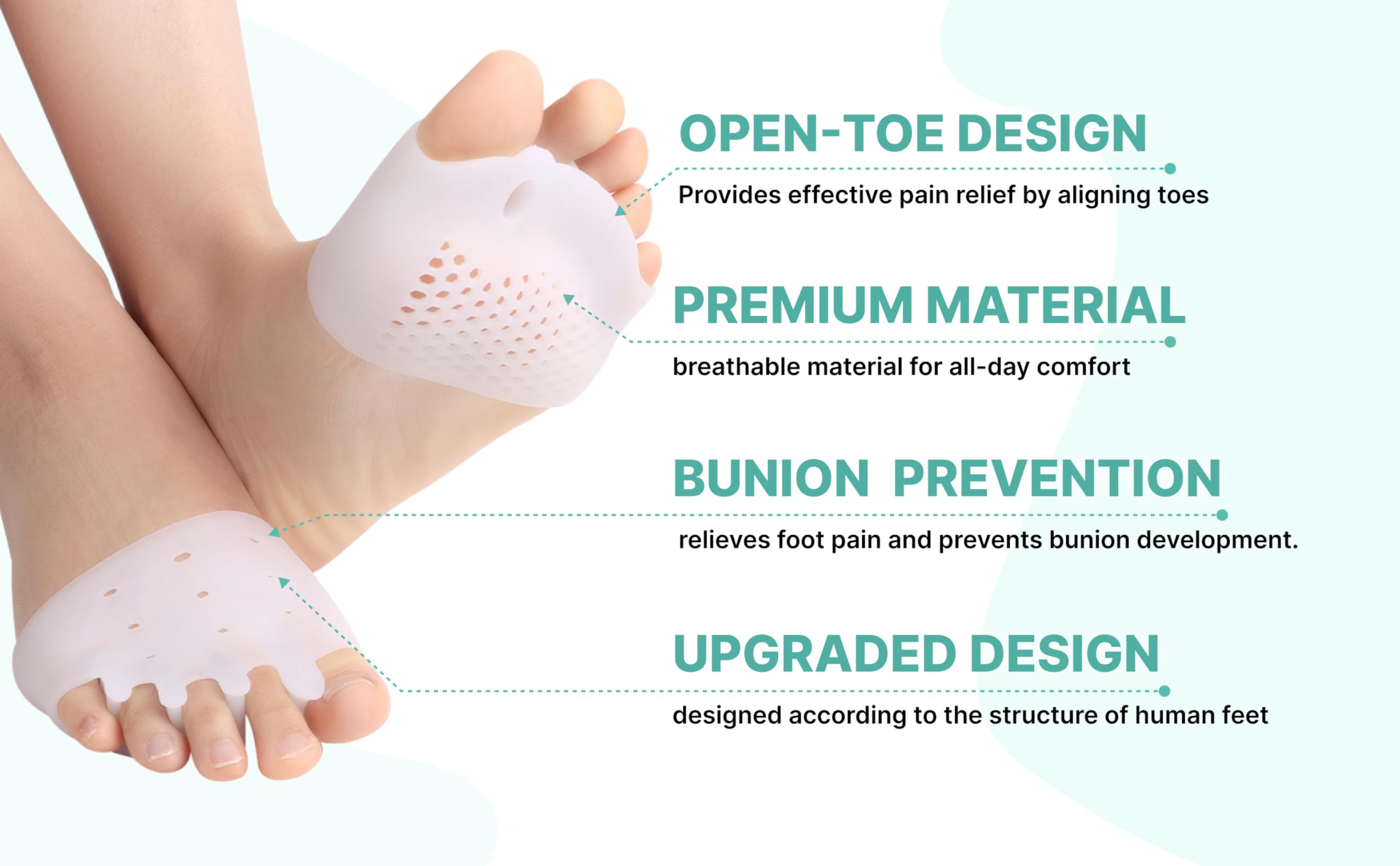 OPEN-TOE DESIGN

Provides effective pain relief by aligning toes

PREMIUM MATERIAL

breathable material for all-day comfort

BUNION PREVENTION

relieves foot pain and prevents bunion development.

UPGRADED DESIGN

designed according to the structure of human feet